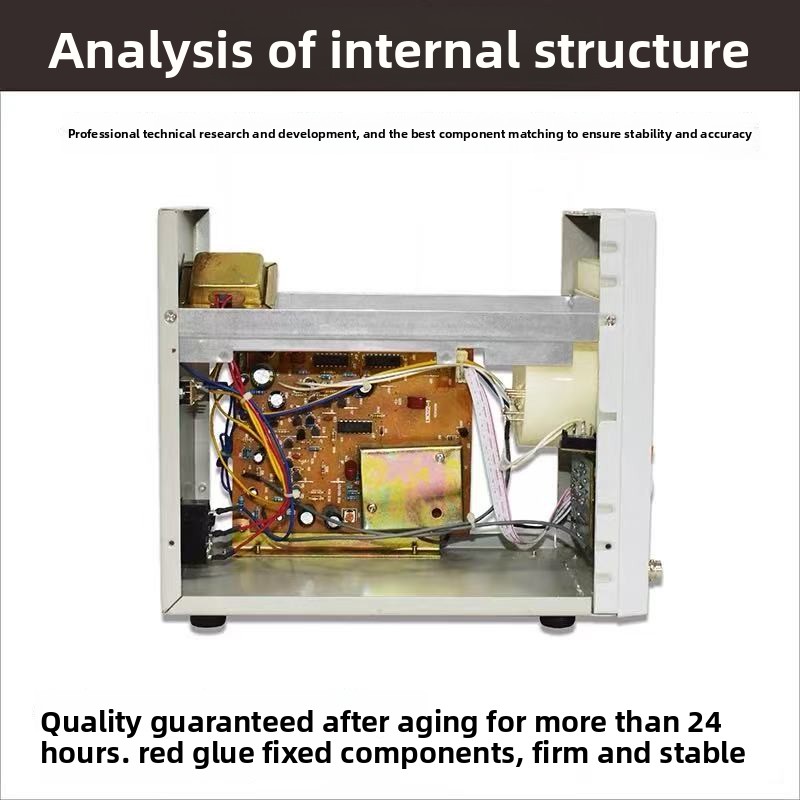 Analysis of internal structure

Professional technical research and development, and the best component matching to ensure stability and accuracy

Quality guaranteed after aging for more than 24 hours. red glue fixed components, firm and stable